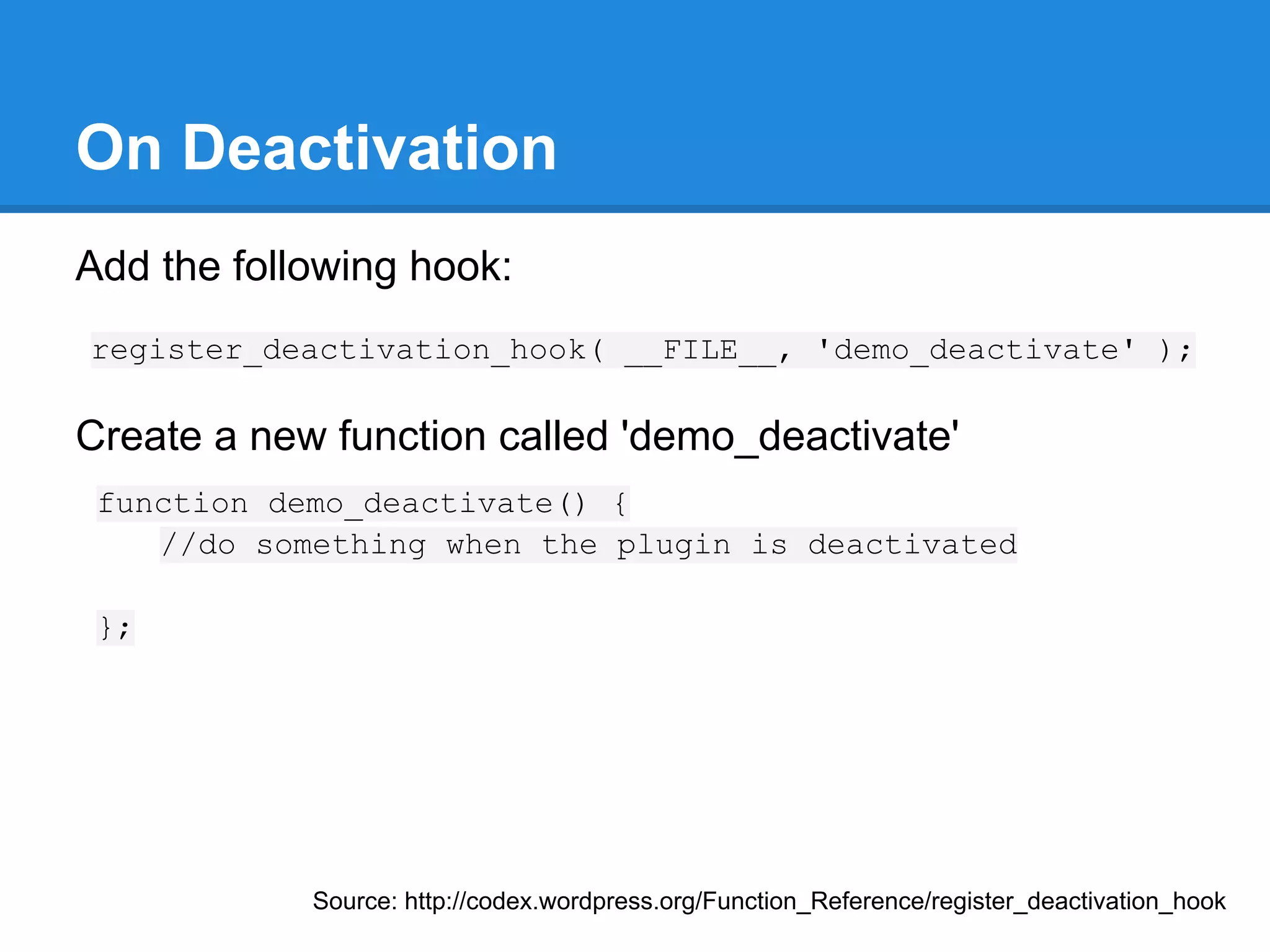 On Deactivation

Add the following hook:

register_deactivation_hook( __FILE__, 'demo_deactivate' );

Create a new function called 'demo_deactivate'

function demo_deactivate() {
    //do something when the plugin is deactivated

};

Source: http://codex.wordpress.org/Function_Reference/register_deactivation_hook